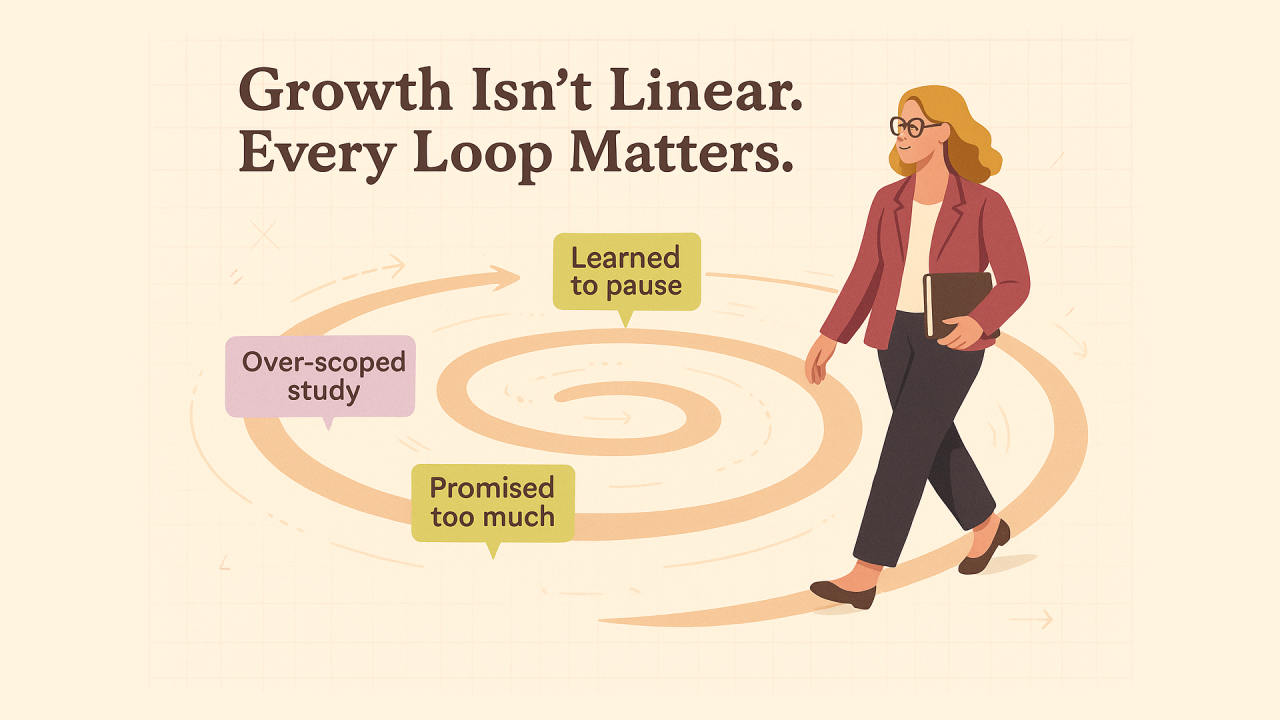 Growth Isn't Linear.
Every Loop Matters.

Learned to pause

Over-scoped study

Promised too much